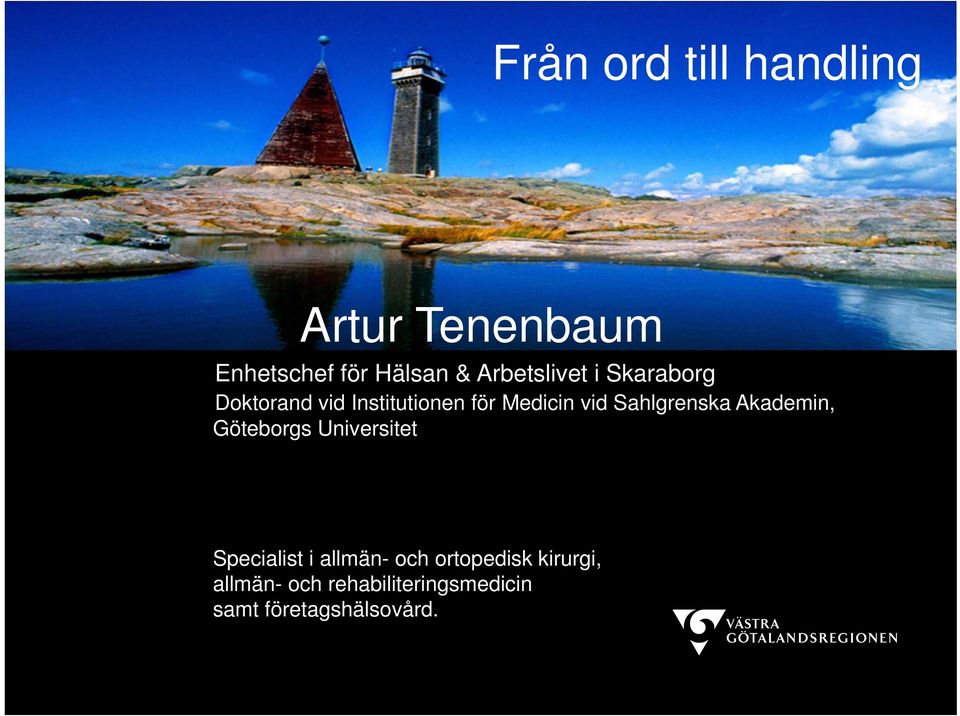 Från ord till handling

Artur Tenenbaum

Enhetschef för Hälsan & Arbetslivet i Skaraborg

Doktorand vid Institutionen för Medicin vid Sahlgrenska Akademin, Göteborgs Universitet

Specialist i allmän- och ortopedisk kirurgi, allmän- och rehabiliteringsmedicin samt företagshälsovård.

VÄSTRA GÖTALANDSREGIONEN